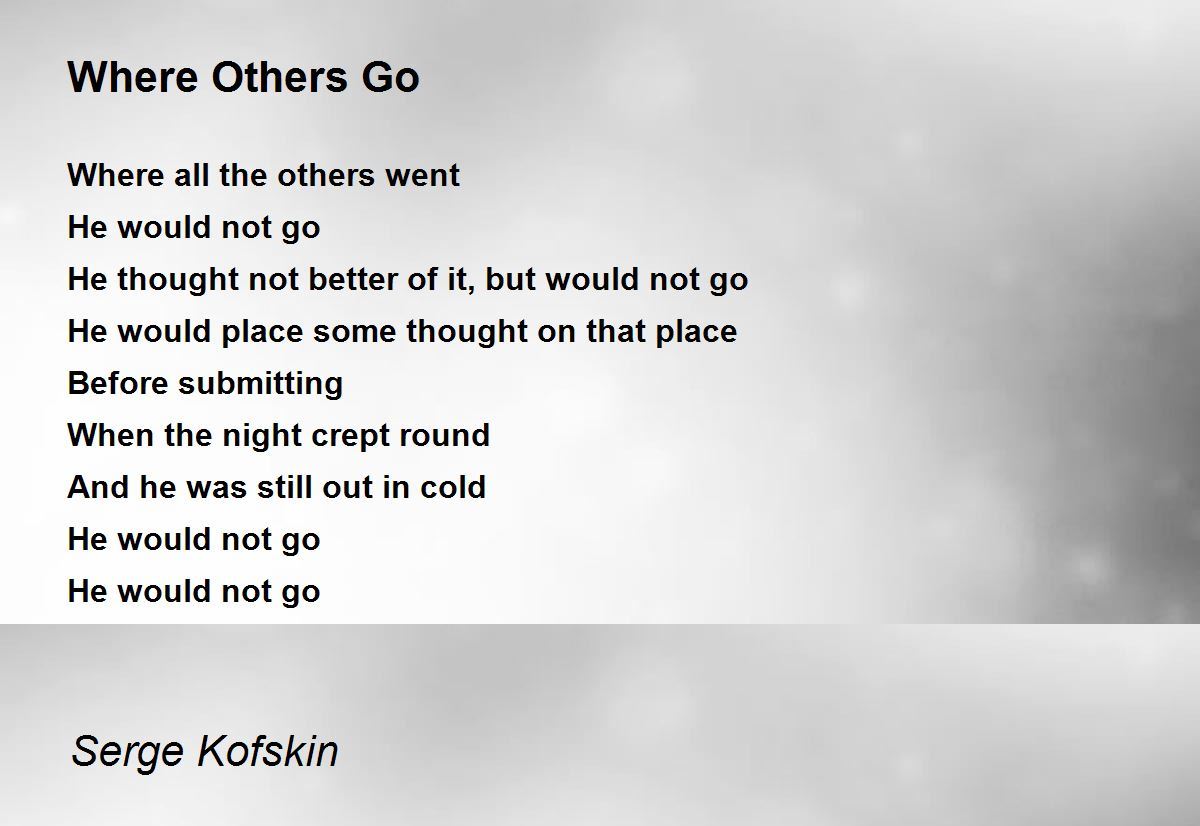 Where Others Go

Where all the others went
He would not go
He thought not better of it, but would not go
He would place some thought on that place
Before submitting
When the night crept round
And he was still out in cold
He would not go
He would not go

Serge Kofskin